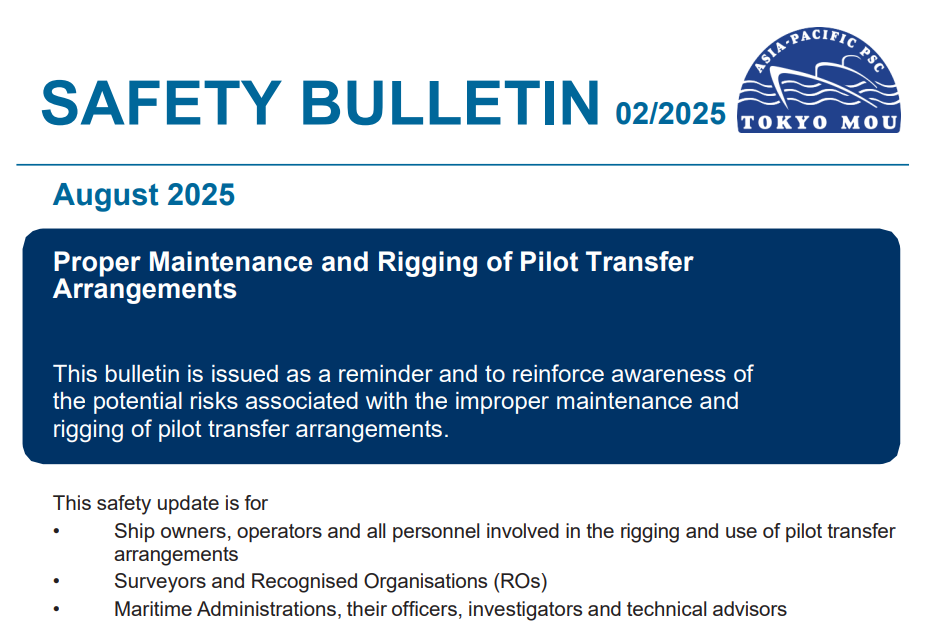 SAFETY BULLETIN 02/2025

ASIA-PACIFIC PSC
TOKYO MOU

August 2025

Proper Maintenance and Rigging of Pilot Transfer Arrangements

This bulletin is issued as a reminder and to reinforce awareness of the potential risks associated with the improper maintenance and rigging of pilot transfer arrangements.

This safety update is for
• Ship owners, operators and all personnel involved in the rigging and use of pilot transfer arrangements
• Surveyors and Recognised Organisations (ROs)
• Maritime Administrations, their officers, investigators and technical advisors